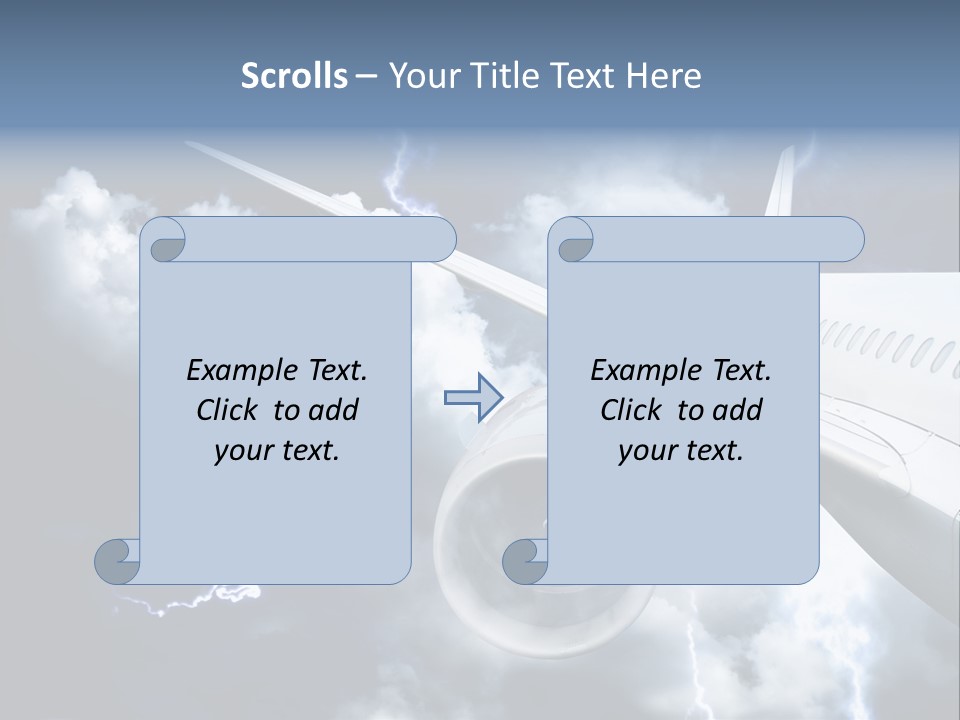 Scrolls – Your Title Text Here

Example Text. Click to add your text.

Example Text. Click to add your text.